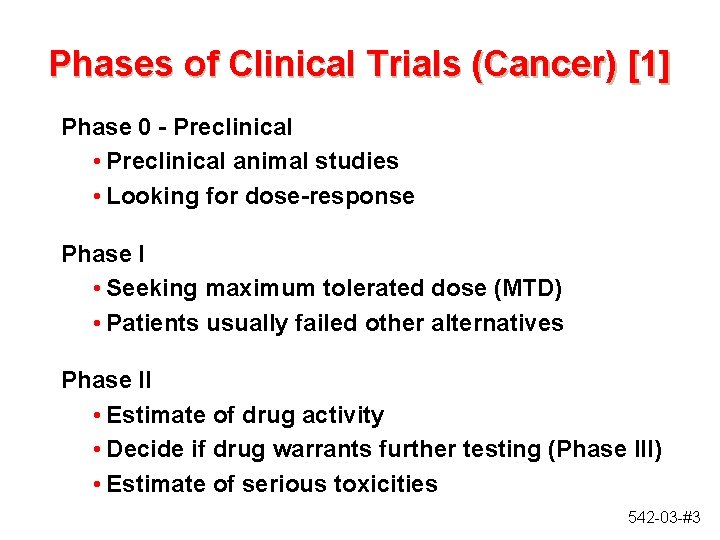 Phases of Clinical Trials (Cancer) [1]

Phase 0 - Preclinical
• Preclinical animal studies
• Looking for dose-response

Phase I
• Seeking maximum tolerated dose (MTD)
• Patients usually failed other alternatives

Phase II
• Estimate of drug activity
• Decide if drug warrants further testing (Phase III)
• Estimate of serious toxicities

542-03-#3